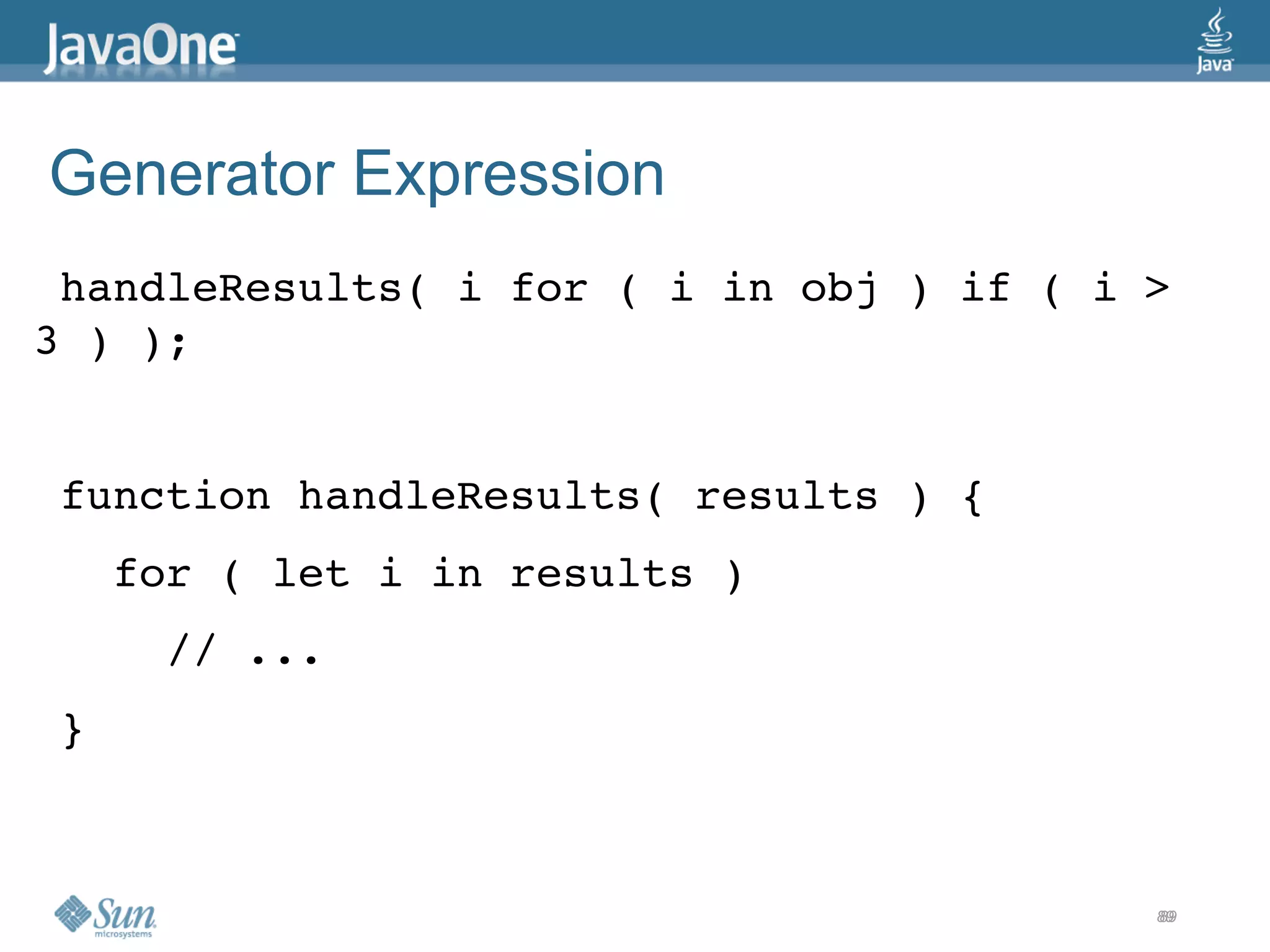 JavaOne

Java

Generator Expression

handleResults( i for ( i in obj ) if ( i > 3 ) );

function handleResults( results ) {

for ( let i in results )

// ...

}

Sun microsystems

89